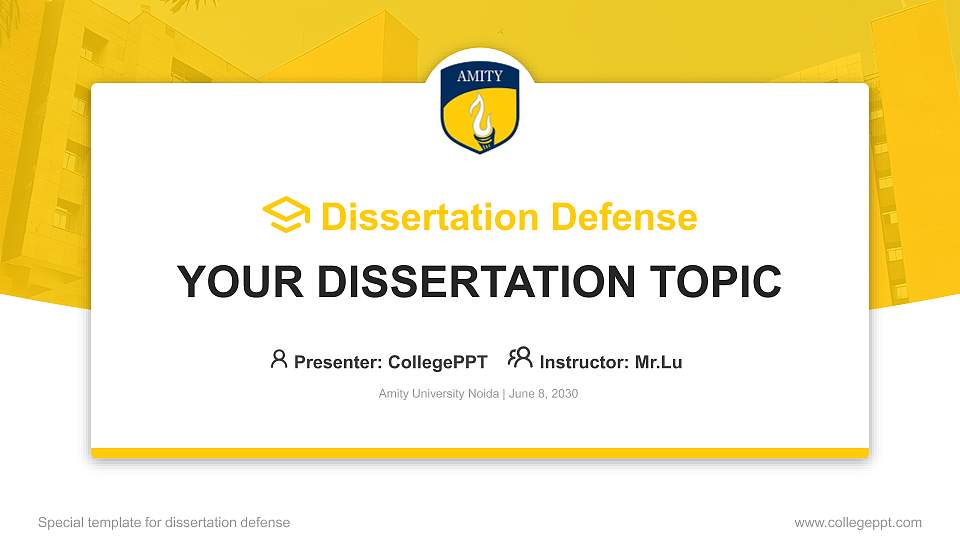 AMITY

Dissertation Defense

YOUR DISSERTATION TOPIC

Presenter: CollegePPT Instructor: Mr.Lu

Amity University Noida | June 8, 2030

Special template for dissertation defense

www.collegeppt.com